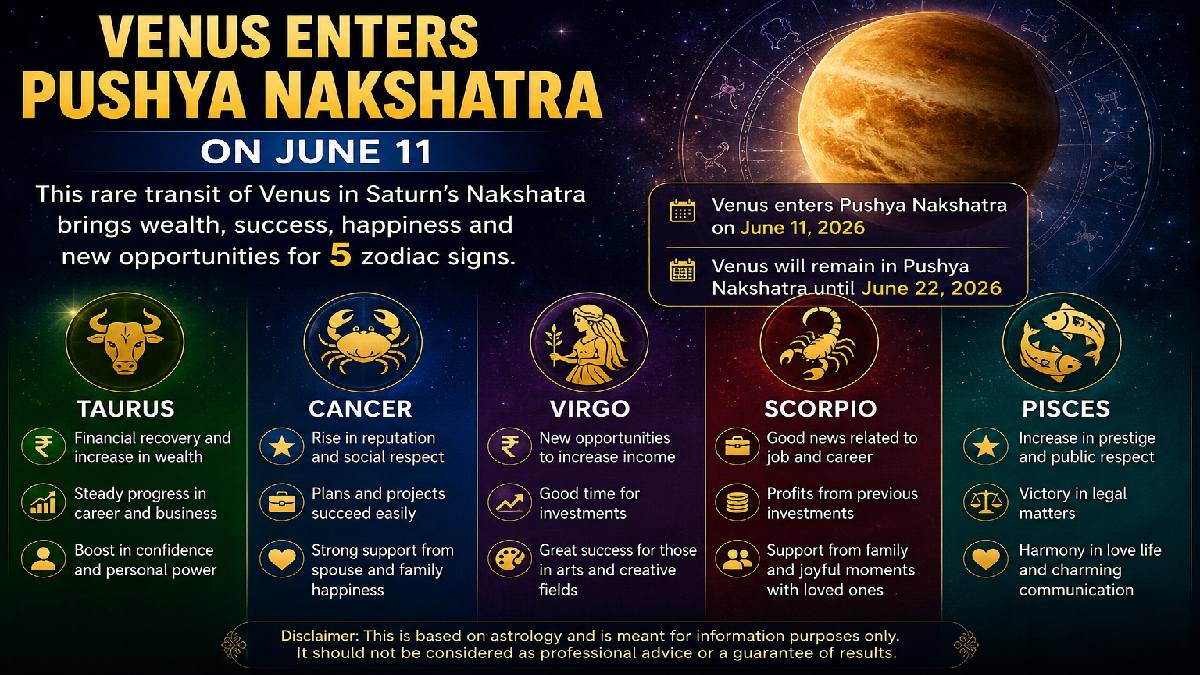 VENUS ENTERS PUSHYA NAKSHATRA

ON JUNE 11

This rare transit of Venus in Saturn's Nakshatra brings wealth, success, happiness and new opportunities for 5 zodiac signs.

Venus enters Pushya Nakshatra on June 11, 2026

Venus will remain in Pushya Nakshatra until June 22, 2026

TAURUS

Financial recovery and increase in wealth

Steady progress in career and business

Boost in confidence and personal power

CANCER

Rise in reputation and social respect

Plans and projects succeed easily

Strong support from spouse and family happiness

VIRGO

New opportunities to increase income

Good time for investments

Great success for those in arts and creative fields

SCORPIO

Good news related to job and career

Profits from previous investments

Support from family and joyful moments with loved ones

PISCES

Increase in prestige and public respect

Victory in legal matters

Harmony in love life and charming communication

Disclaimer: This is based on astrology and is meant for information purposes only. It should not be considered as professional advice or a guarantee of results.